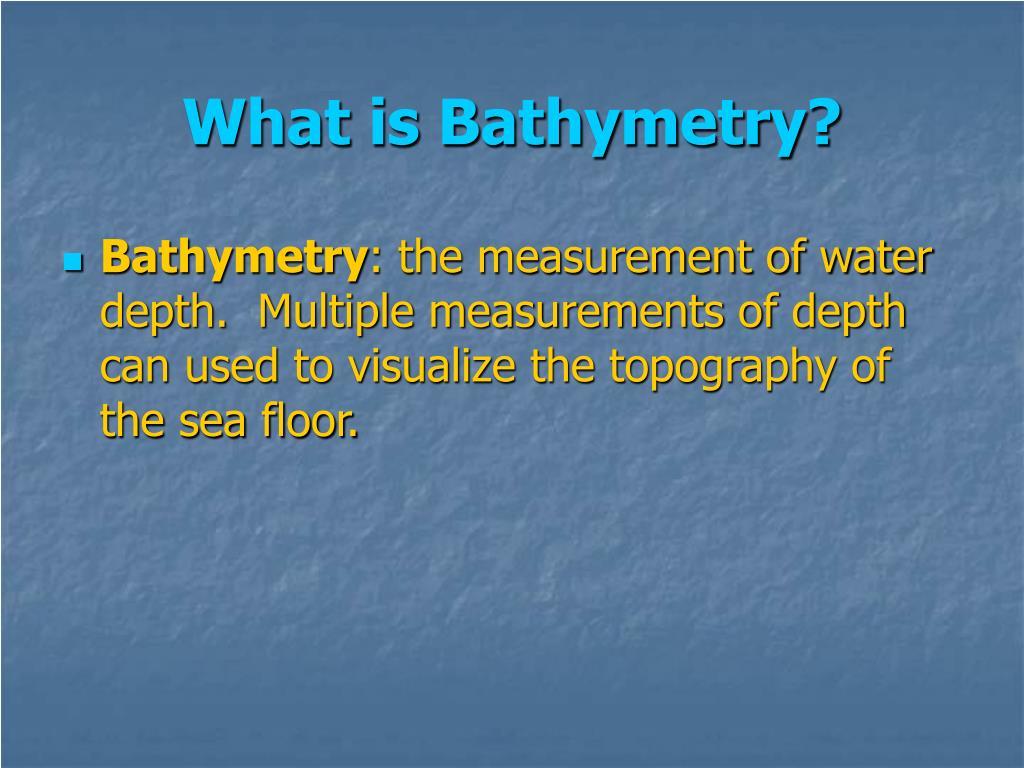 What is Bathymetry?

Bathymetry: the measurement of water depth. Multiple measurements of depth can used to visualize the topography of the sea floor.